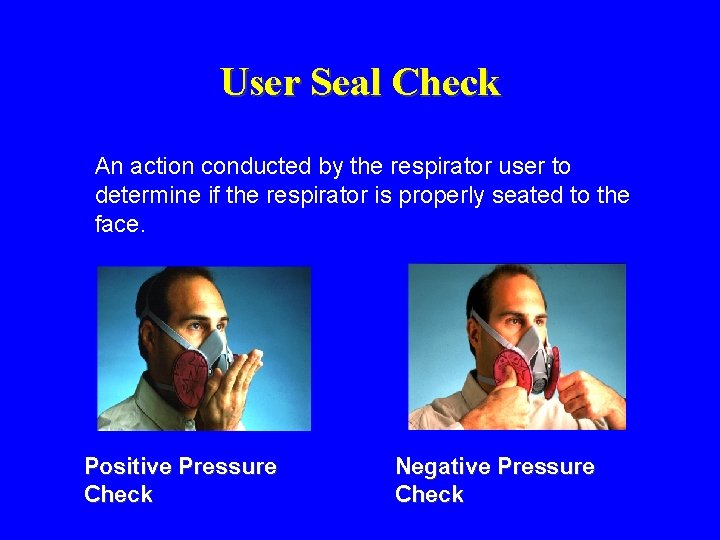 User Seal Check

An action conducted by the respirator user to determine if the respirator is properly seated to the face.

Positive Pressure Check

Negative Pressure Check